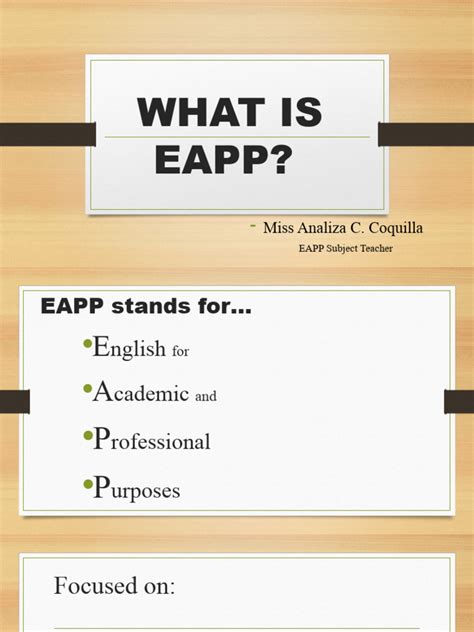 WHAT IS EAPP?

- Miss Analiza C. Coquilla
EAPP Subject Teacher

EAPP stands for…

•English for
•Academic and
•Professional
•Purposes

Focused on: